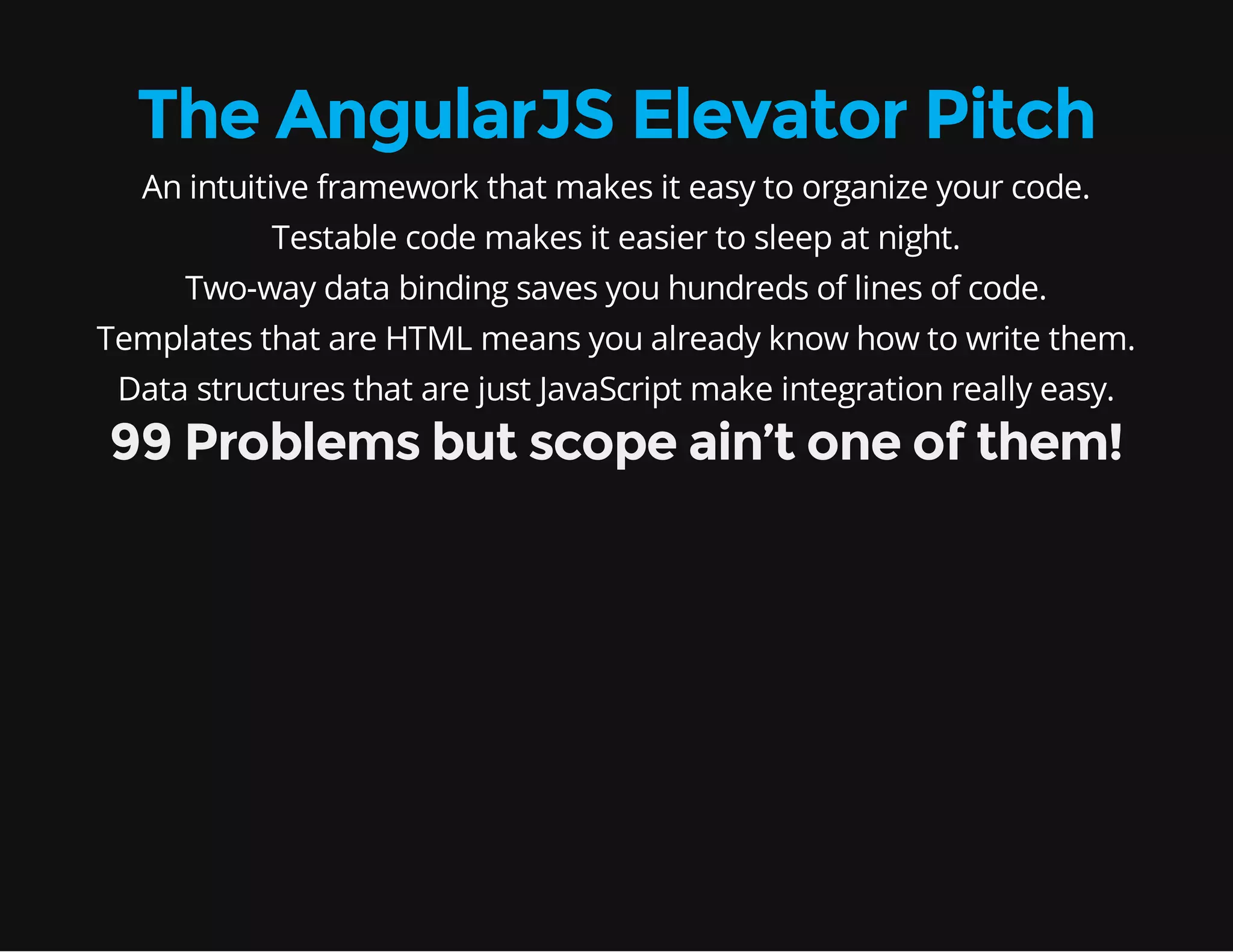 The AngularJS Elevator Pitch

An intuitive framework that makes it easy to organize your code.

Testable code makes it easier to sleep at night.

Two-way data binding saves you hundreds of lines of code.

Templates that are HTML means you already know how to write them.

Data structures that are just JavaScript make integration really easy.

99 Problems but scope ain’t one of them!